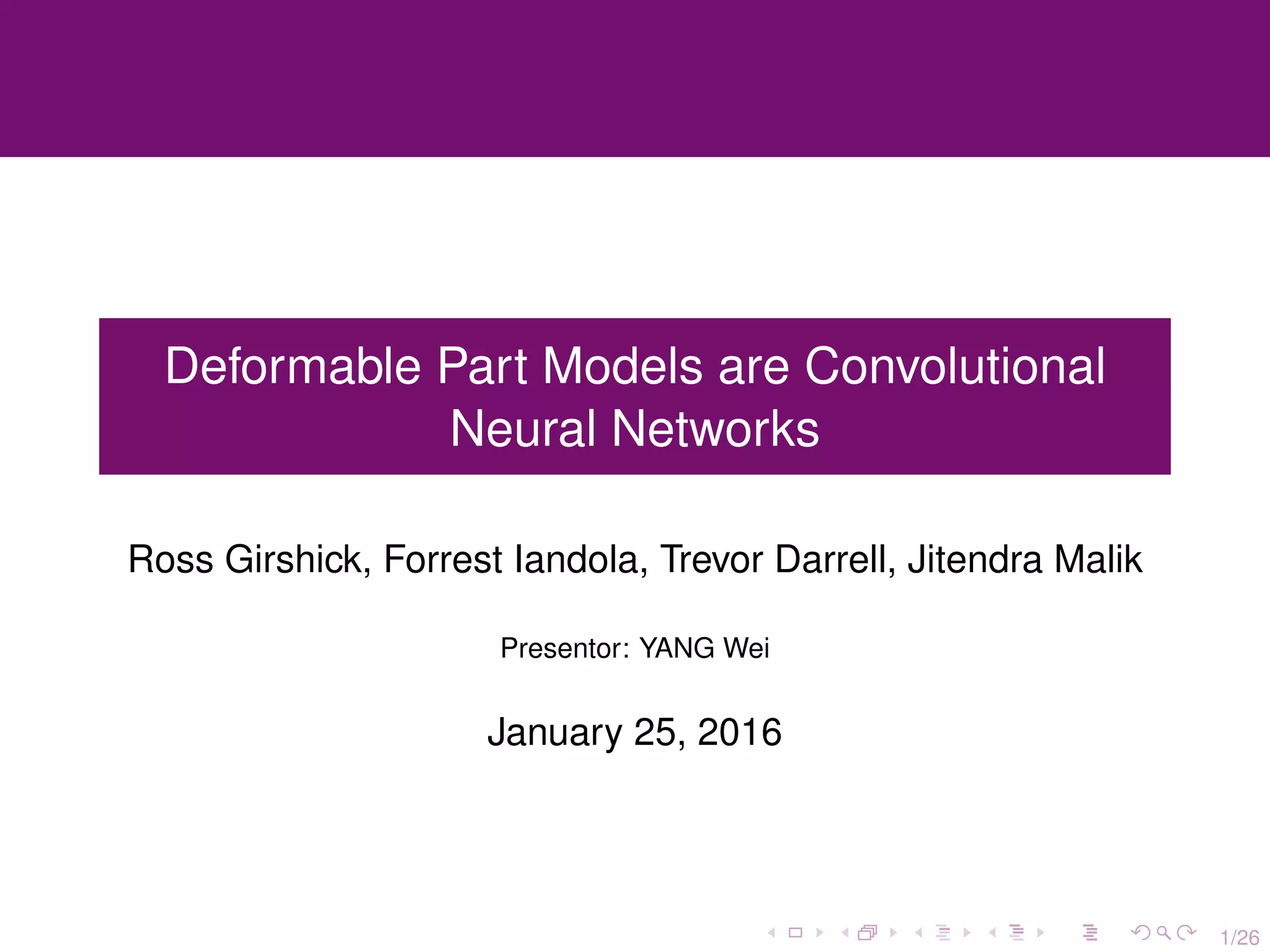 Deformable Part Models are Convolutional Neural Networks

Ross Girshick, Forrest Iandola, Trevor Darrell, Jitendra Malik

Presentor: YANG Wei

January 25, 2016

1/26